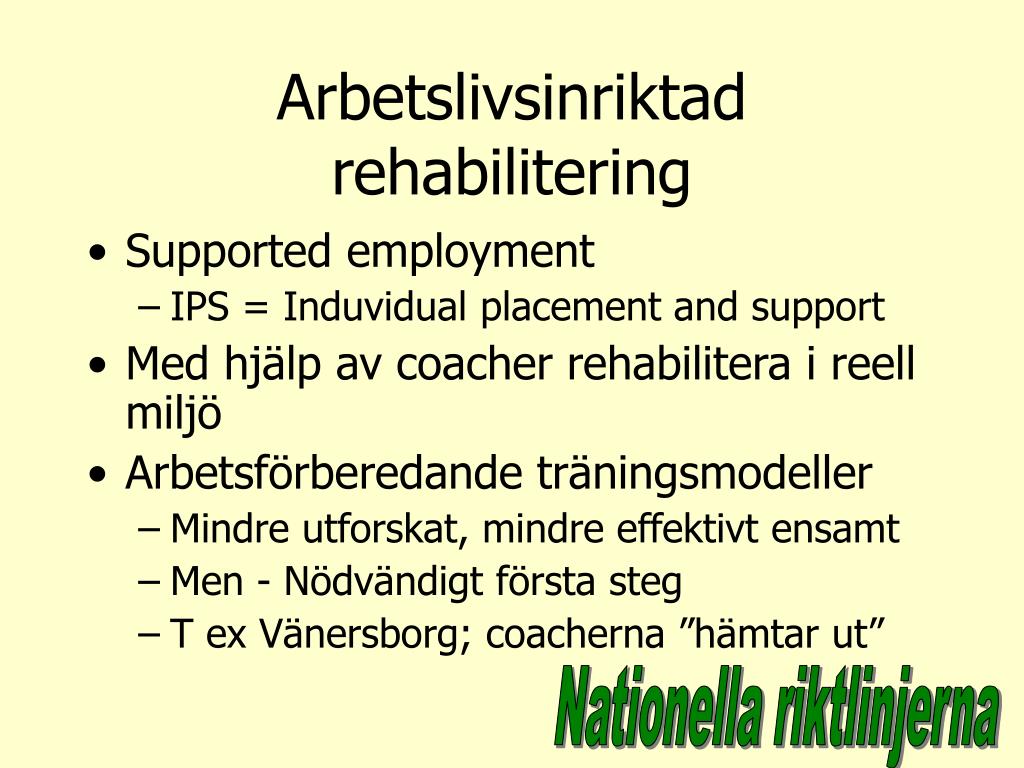 Arbetslivsinriktad rehabilitering

• Supported employment
– IPS = Induvidual placement and support
• Med hjälp av coacher rehabilitera i reell miljö
• Arbetsförberedande träningsmodeller
– Mindre utforskat, mindre effektivt ensamt
– Men - Nödvändigt första steg
– T ex Vänersborg; coacherna ”hämtar ut”

Nationella riktlinjerna